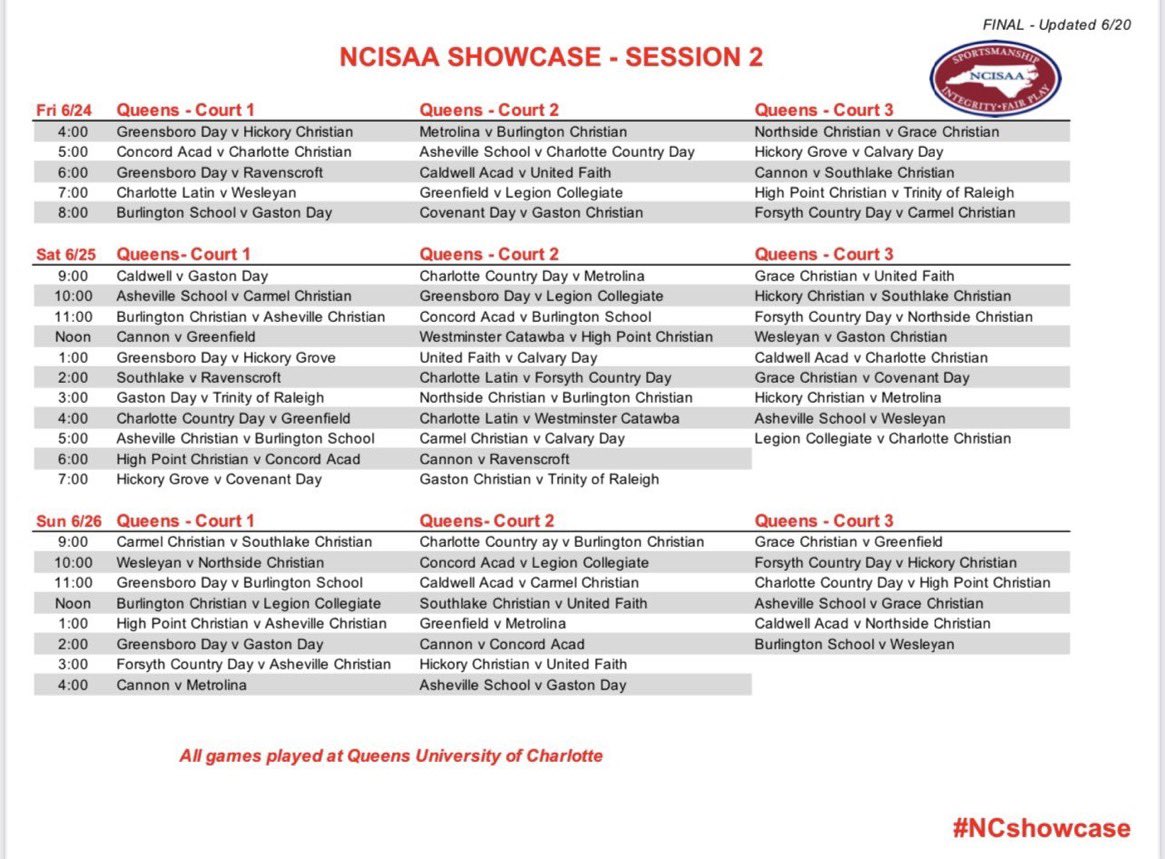 FINAL - Updated 6/20

NCISAA SHOWCASE - SESSION 2

SPORTSMANSHIP NCISAA INTEGRITY • FAIR PLAY

| Fri 6/24 | Queens - Court 1 | Queens - Court 2 | Queens - Court 3 |
|---|---|---|---|
| 4:00 | Greensboro Day v Hickory Christian | Metrolina v Burlington Christian | Northside Christian v Grace Christian |
| 5:00 | Concord Acad v Charlotte Christian | Asheville School v Charlotte Country Day | Hickory Grove v Calvary Day |
| 6:00 | Greensboro Day v Ravenscroft | Caldwell Acad v United Faith | Cannon v Southlake Christian |
| 7:00 | Charlotte Latin v Wesleyan | Greenfield v Legion Collegiate | High Point Christian v Trinity of Raleigh |
| 8:00 | Burlington School v Gaston Day | Covenant Day v Gaston Christian | Forsyth Country Day v Carmel Christian |

| Sat 6/25 | Queens- Court 1 | Queens - Court 2 | Queens - Court 3 |
|---|---|---|---|
| 9:00 | Caldwell v Gaston Day | Charlotte Country Day v Metrolina | Grace Christian v United Faith |
| 10:00 | Asheville School v Carmel Christian | Greensboro Day v Legion Collegiate | Hickory Christian v Southlake Christian |
| 11:00 | Burlington Christian v Asheville Christian | Concord Acad v Burlington School | Forsyth Country Day v Northside Christian |
| Noon | Cannon v Greenfield | Westminster Catawba v High Point Christian | Wesleyan v Gaston Christian |
| 1:00 | Greensboro Day v Hickory Grove | United Faith v Calvary Day | Caldwell Acad v Charlotte Christian |
| 2:00 | Southlake v Ravenscroft | Charlotte Latin v Forsyth Country Day | Grace Christian v Covenant Day |
| 3:00 | Gaston Day v Trinity of Raleigh | Northside Christian v Burlington Christian | Hickory Christian v Metrolina |
| 4:00 | Charlotte Country Day v Greenfield | Charlotte Latin v Westminster Catawba | Asheville School v Wesleyan |
| 5:00 | Asheville Christian v Burlington School | Carmel Christian v Calvary Day | Legion Collegiate v Charlotte Christian |
| 6:00 | High Point Christian v Concord Acad | Cannon v Ravenscroft | |
| 7:00 | Hickory Grove v Covenant Day | Gaston Christian v Trinity of Raleigh | |

| Sun 6/26 | Queens - Court 1 | Queens- Court 2 | Queens - Court 3 |
|---|---|---|---|
| 9:00 | Carmel Christian v Southlake Christian | Charlotte Country ay v Burlington Christian | Grace Christian v Greenfield |
| 10:00 | Wesleyan v Northside Christian | Concord Acad v Legion Collegiate | Forsyth Country Day v Hickory Christian |
| 11:00 | Greensboro Day v Burlington School | Caldwell Acad v Carmel Christian | Charlotte Country Day v High Point Christian |
| Noon | Burlington Christian v Legion Collegiate | Southlake Christian v United Faith | Asheville School v Grace Christian |
| 1:00 | High Point Christian v Asheville Christian | Greenfield v Metrolina | Caldwell Acad v Northside Christian |
| 2:00 | Greensboro Day v Gaston Day | Cannon v Concord Acad | Burlington School v Wesleyan |
| 3:00 | Forsyth Country Day v Asheville Christian | Hickory Christian v United Faith | |
| 4:00 | Cannon v Metrolina | Asheville School v Gaston Day | |

All games played at Queens University of Charlotte

#NCshowcase